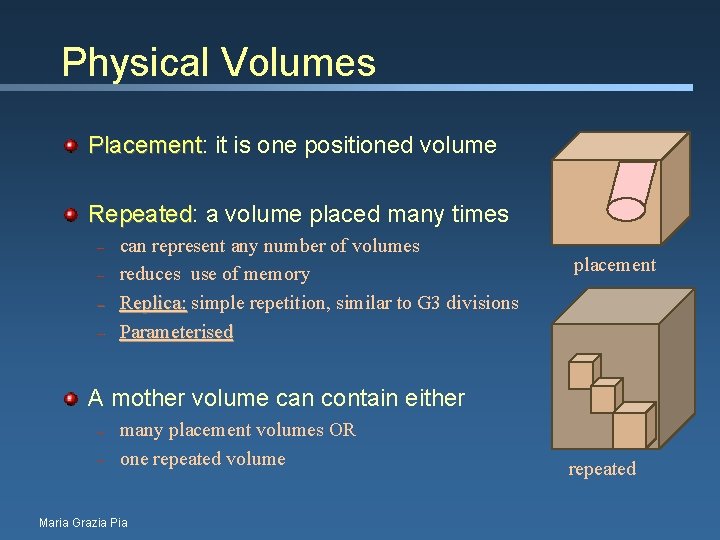 Physical Volumes

Placement: it is one positioned volume

Repeated: a volume placed many times
– can represent any number of volumes
– reduces use of memory
– Replica: simple repetition, similar to G3 divisions
– Parameterised

A mother volume can contain either
– many placement volumes OR
– one repeated volume

placement

repeated

Maria Grazia Pia